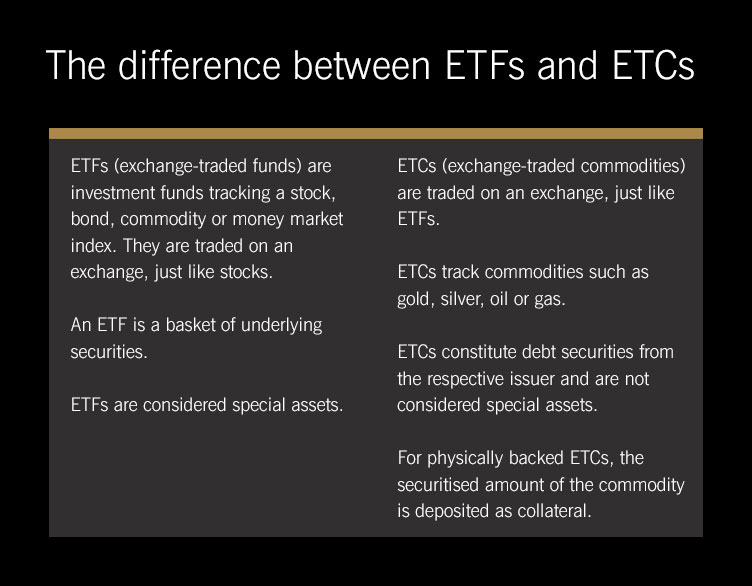 The difference between ETFs and ETCs

ETFs (exchange-traded funds) are investment funds tracking a stock, bond, commodity or money market index. They are traded on an exchange, just like stocks.

An ETF is a basket of underlying securities.

ETFs are considered special assets.

ETCs (exchange-traded commodities) are traded on an exchange, just like ETFs.

ETCs track commodities such as gold, silver, oil or gas.

ETCs constitute debt securities from the respective issuer and are not considered special assets.

For physically backed ETCs, the securitised amount of the commodity is deposited as collateral.